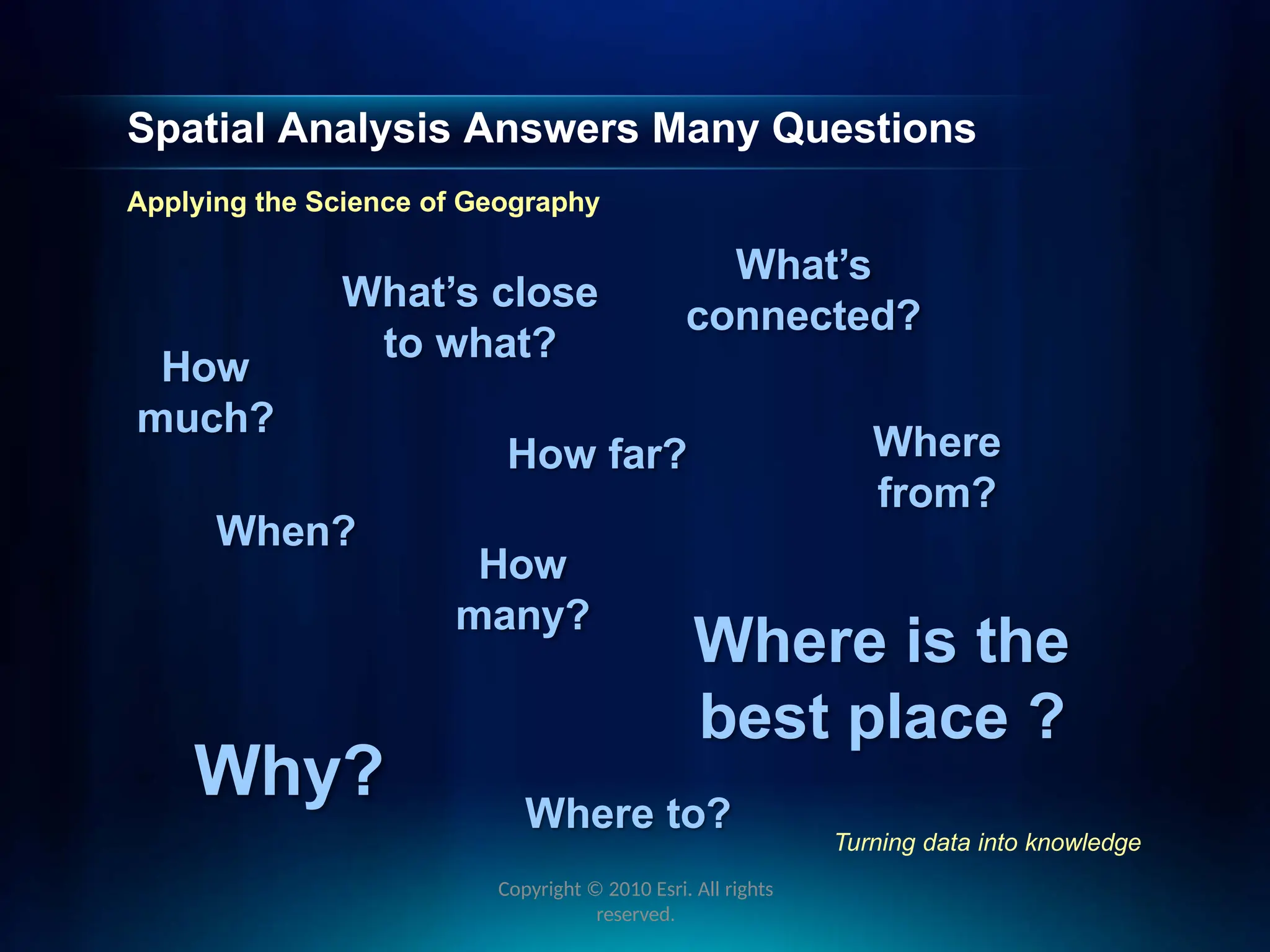 Spatial Analysis Answers Many Questions

Applying the Science of Geography

What's close to what?

What's connected?

How much?

How far?

Where from?

When?

How many?

Where is the best place ?

Why?

Where to?

Turning data into knowledge

Copyright © 2010 Esri. All rights reserved.